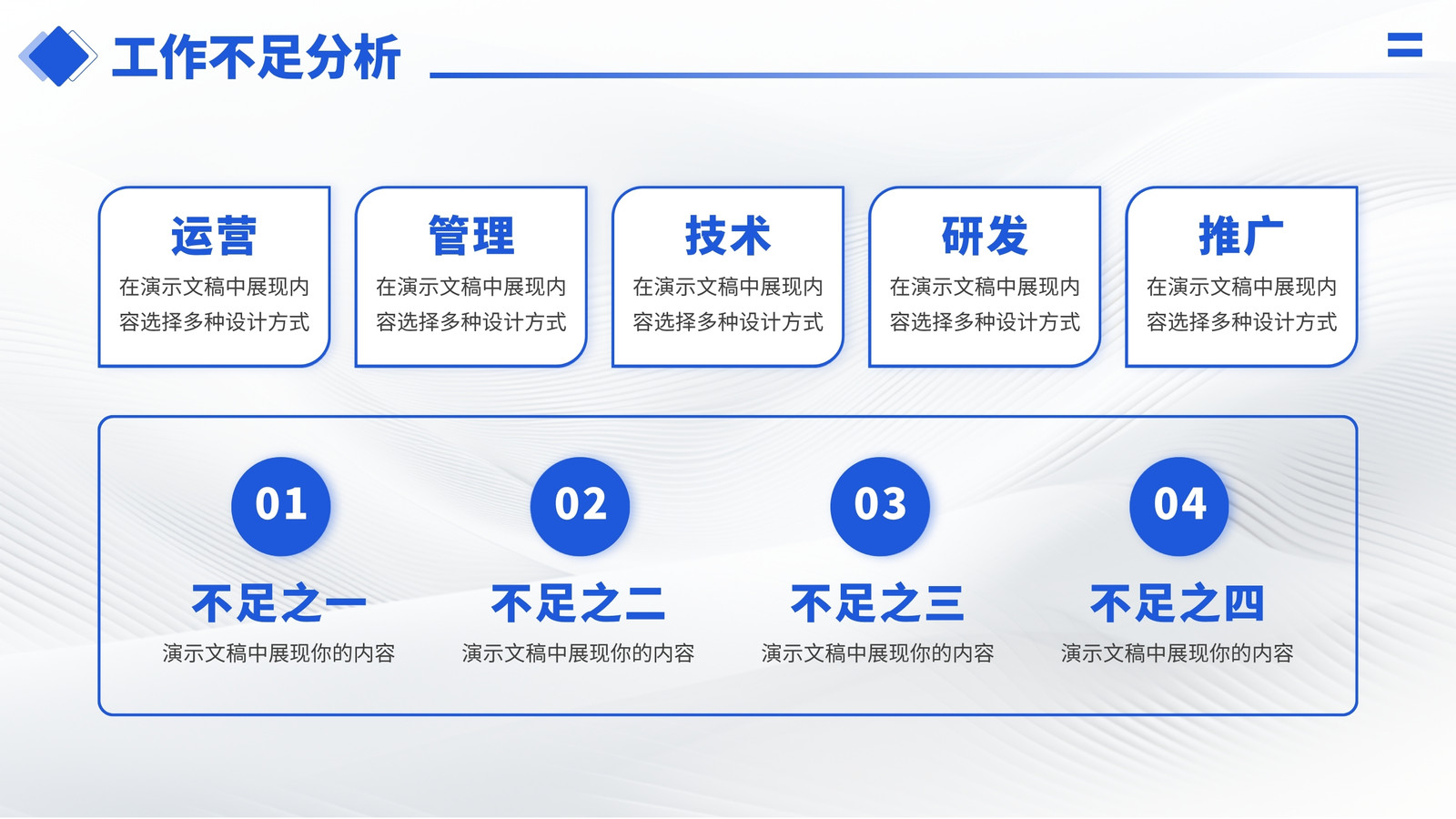 工作不足分析

运营
在演示文稿中展现内容选择多种设计方式

管理
在演示文稿中展现内容选择多种设计方式

技术
在演示文稿中展现内容选择多种设计方式

研发
在演示文稿中展现内容选择多种设计方式

推广
在演示文稿中展现内容选择多种设计方式

01
不足之一
演示文稿中展现你的内容

02
不足之二
演示文稿中展现你的内容

03
不足之三
演示文稿中展现你的内容

04
不足之四
演示文稿中展现你的内容